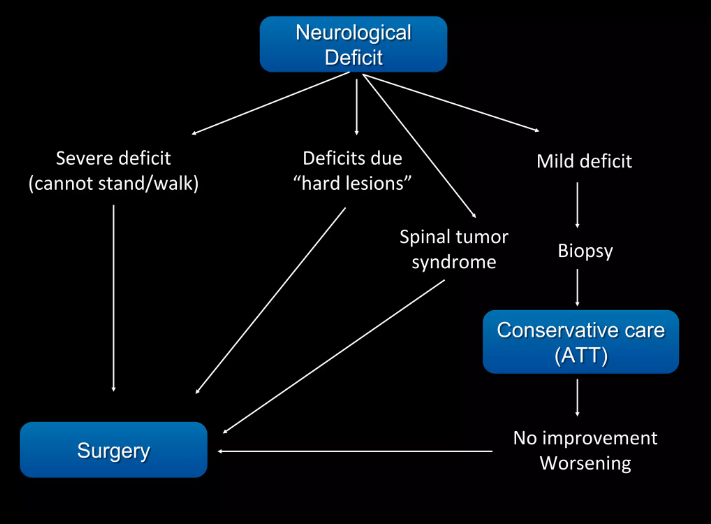 Neurological Deficit

Severe deficit (cannot stand/walk)

Deficits due “hard lesions”

Spinal tumor syndrome

Mild deficit

Biopsy

Conservative care (ATT)

No improvement Worsening

Surgery